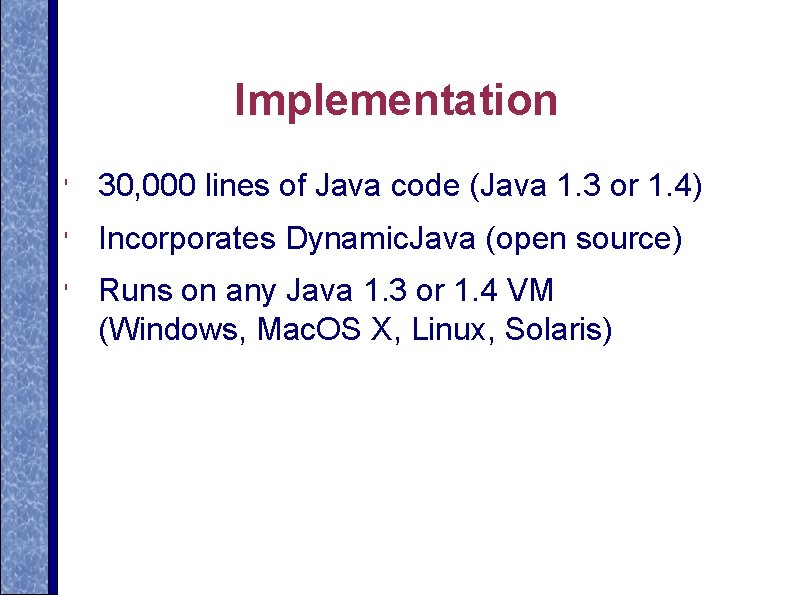 Implementation

' 30,000 lines of Java code (Java 1.3 or 1.4)

' Incorporates DynamicJava (open source)

' Runs on any Java 1.3 or 1.4 VM (Windows, MacOS X, Linux, Solaris)